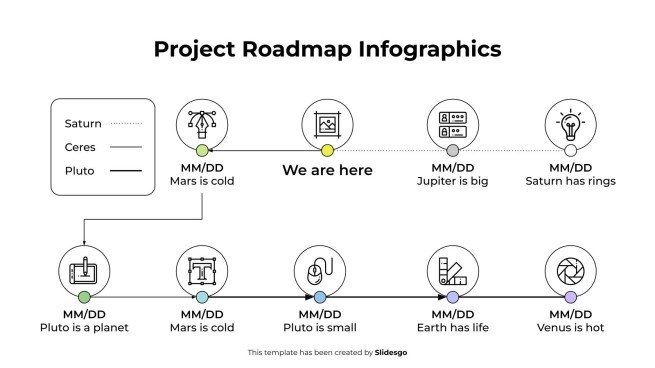 Project Roadmap Infographics

Saturn
Ceres
Pluto

MM/DD
Mars is cold

We are here

MM/DD
Jupiter is big

MM/DD
Saturn has rings

MM/DD
Pluto is a planet

MM/DD
Mars is cold

MM/DD
Pluto is small

MM/DD
Earth has life

MM/DD
Venus is hot

This template has been created by Slidesgo